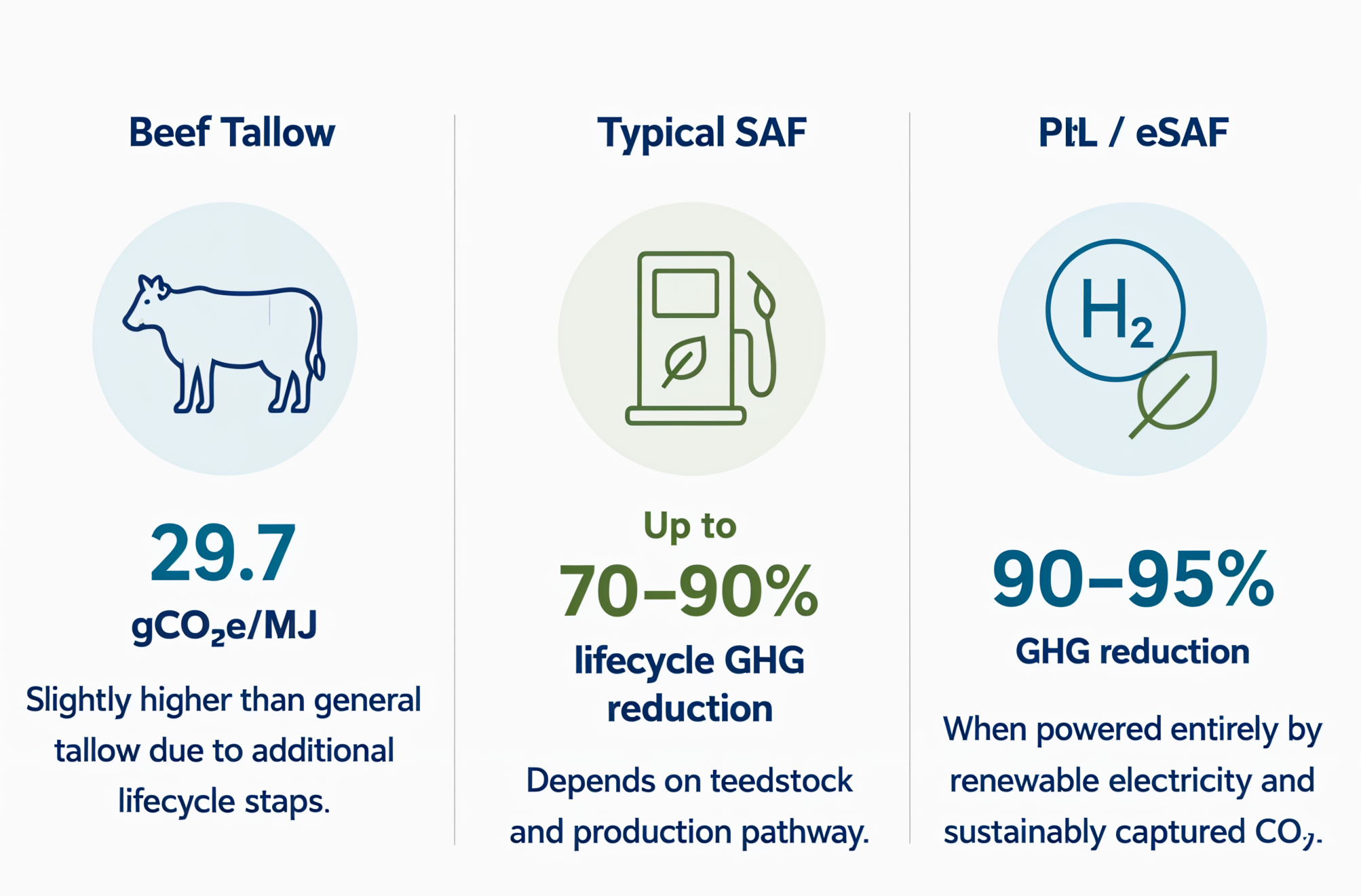 Beef Tallow

29.7

$gCO_2e/MJ$

Slightly higher than general tallow due to additional lifecycle staps.

Typical SAF

Up to

70–90%

lifecycle GHG reduction

Depends on teedstock and production pathway.

PtL / eSAF

$H_2$

90–95%

GHG reduction

When powered entirely by renewable electricity and sustainably captured $CO_2$.